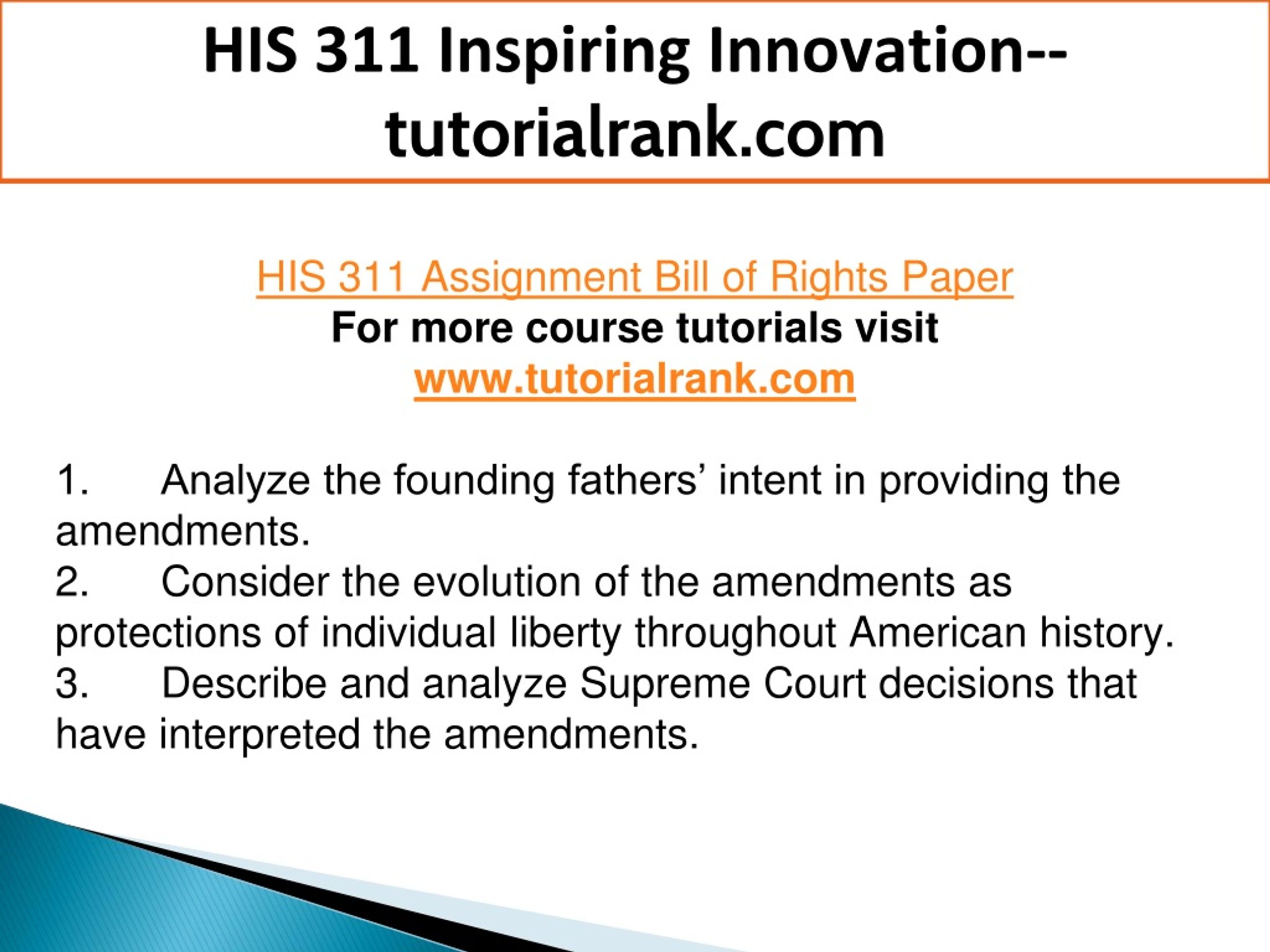 HIS 311 Inspiring Innovation--tutorialrank.com

HIS 311 Assignment Bill of Rights Paper
For more course tutorials visit
www.tutorialrank.com

1. Analyze the founding fathers’ intent in providing the amendments.
2. Consider the evolution of the amendments as protections of individual liberty throughout American history.
3. Describe and analyze Supreme Court decisions that have interpreted the amendments.